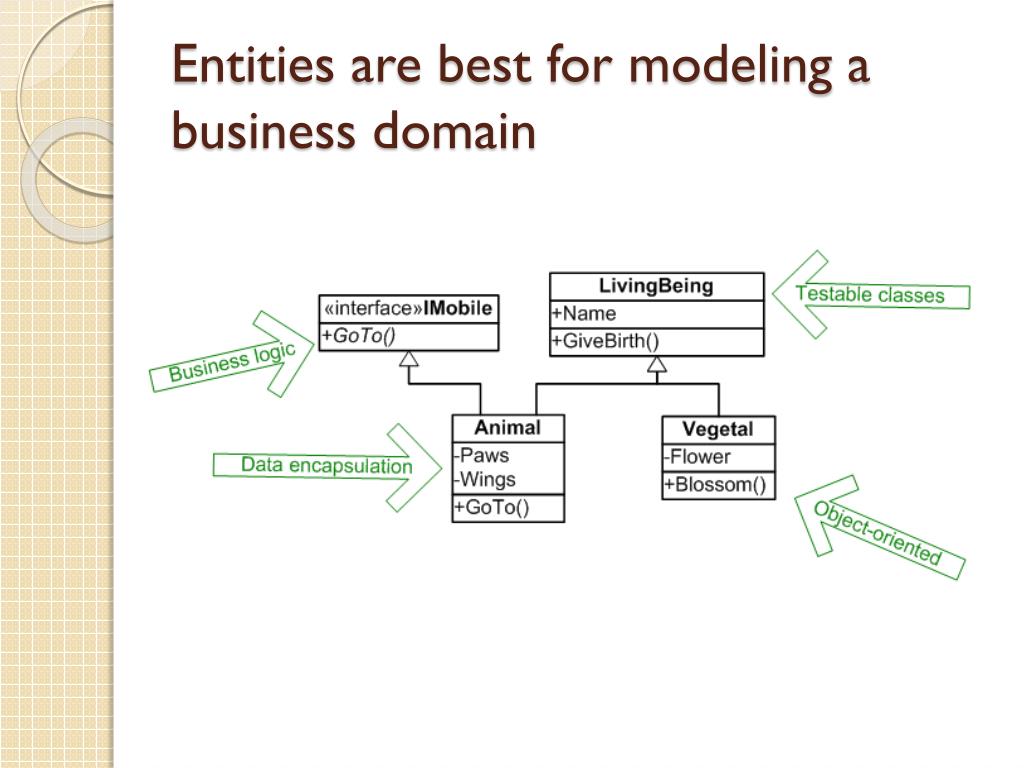 Entities are best for modeling a business domain

«interface»IMobile
+GoTo()

LivingBeing
+Name
+GiveBirth()

Testable classes

Business logic

Animal
-Paws
-Wings
+GoTo()

Vegetal
-Flower
+Blossom()

Data encapsulation

Object-oriented